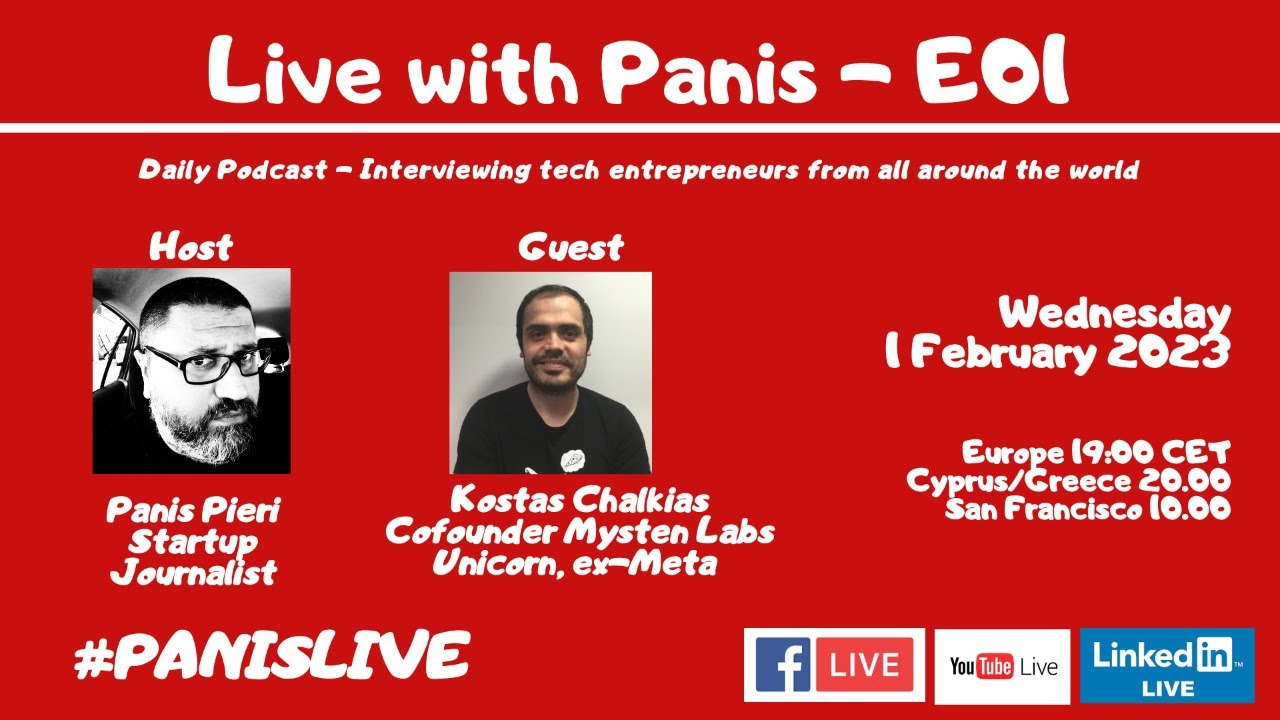 Live with Panis - E01

Daily Podcast - Interviewing tech entrepreneurs from all around the world

Host

Panis Pieri
Startup
Journalist

Guest

Kostas Chalkias
Cofounder Mysten Labs
Unicorn, ex-Meta

Wednesday
1 February 2023

Europe 19:00 CET
Cyprus/Greece 20.00
San Francisco 10.00

#PANISLIVE

f LIVE

YouTube Live

LinkedIn LIVE